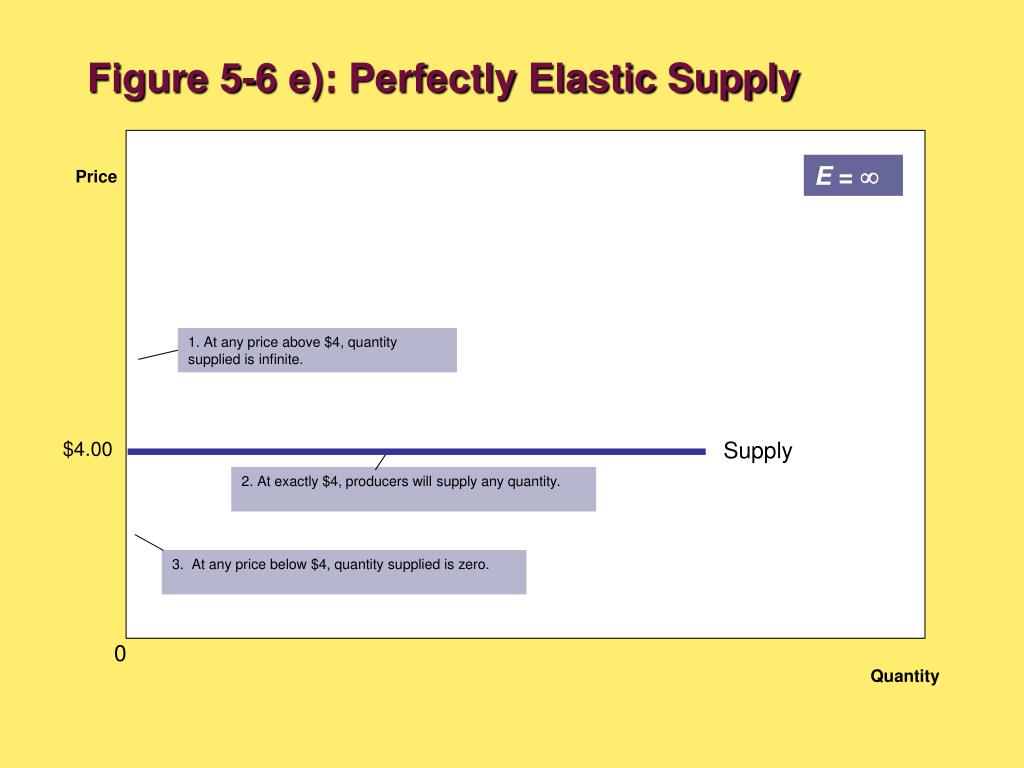 Figure 5-6 e): Perfectly Elastic Supply

Price

$E = \infty$

1. At any price above $4, quantity supplied is infinite.

$4.00

Supply

2. At exactly $4, producers will supply any quantity.

3. At any price below $4, quantity supplied is zero.

0

Quantity